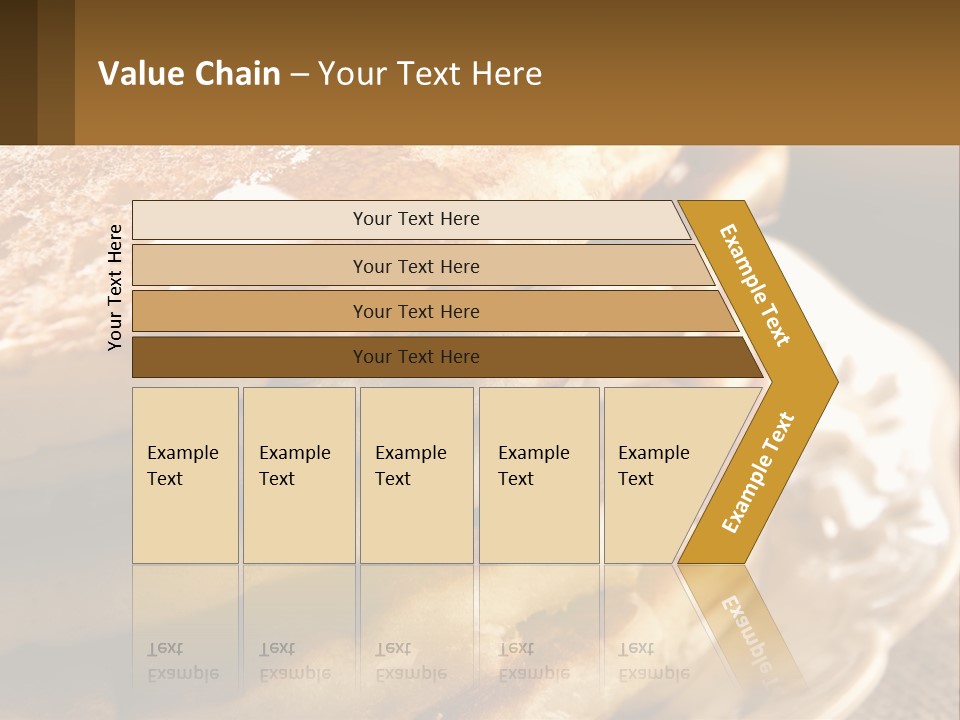 Value Chain – Your Text Here

Your Text Here

Your Text Here

Your Text Here

Your Text Here

Your Text Here

Example Text

Example Text

Example Text

Example Text

Example Text

Example Text

Example Text